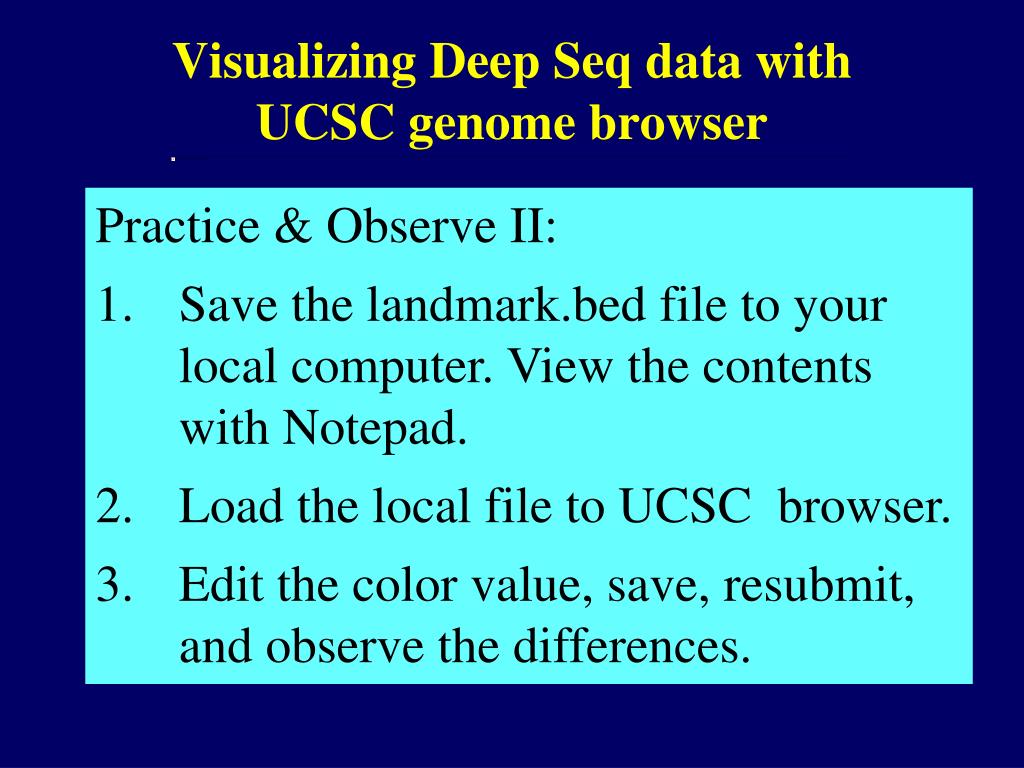 Visualizing Deep Seq data with UCSC genome browser

Practice & Observe II:

1. Save the landmark.bed file to your local computer. View the contents with Notepad.

2. Load the local file to UCSC browser.

3. Edit the color value, save, resubmit, and observe the differences.